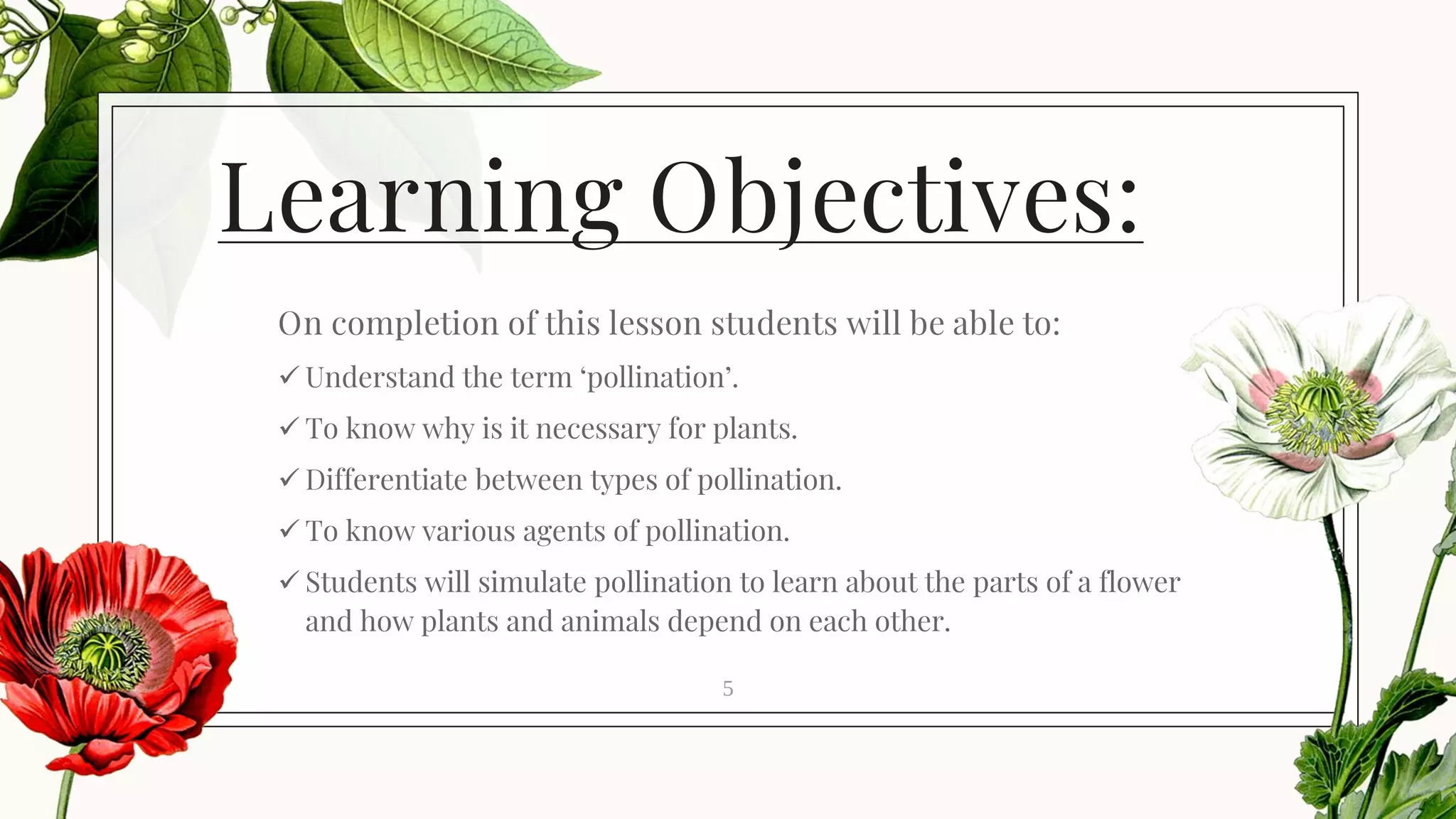 Learning Objectives:

On completion of this lesson students will be able to:

✓ Understand the term ‘pollination’.

✓ To know why is it necessary for plants.

✓ Differentiate between types of pollination.

✓ To know various agents of pollination.

✓ Students will simulate pollination to learn about the parts of a flower and how plants and animals depend on each other.

5